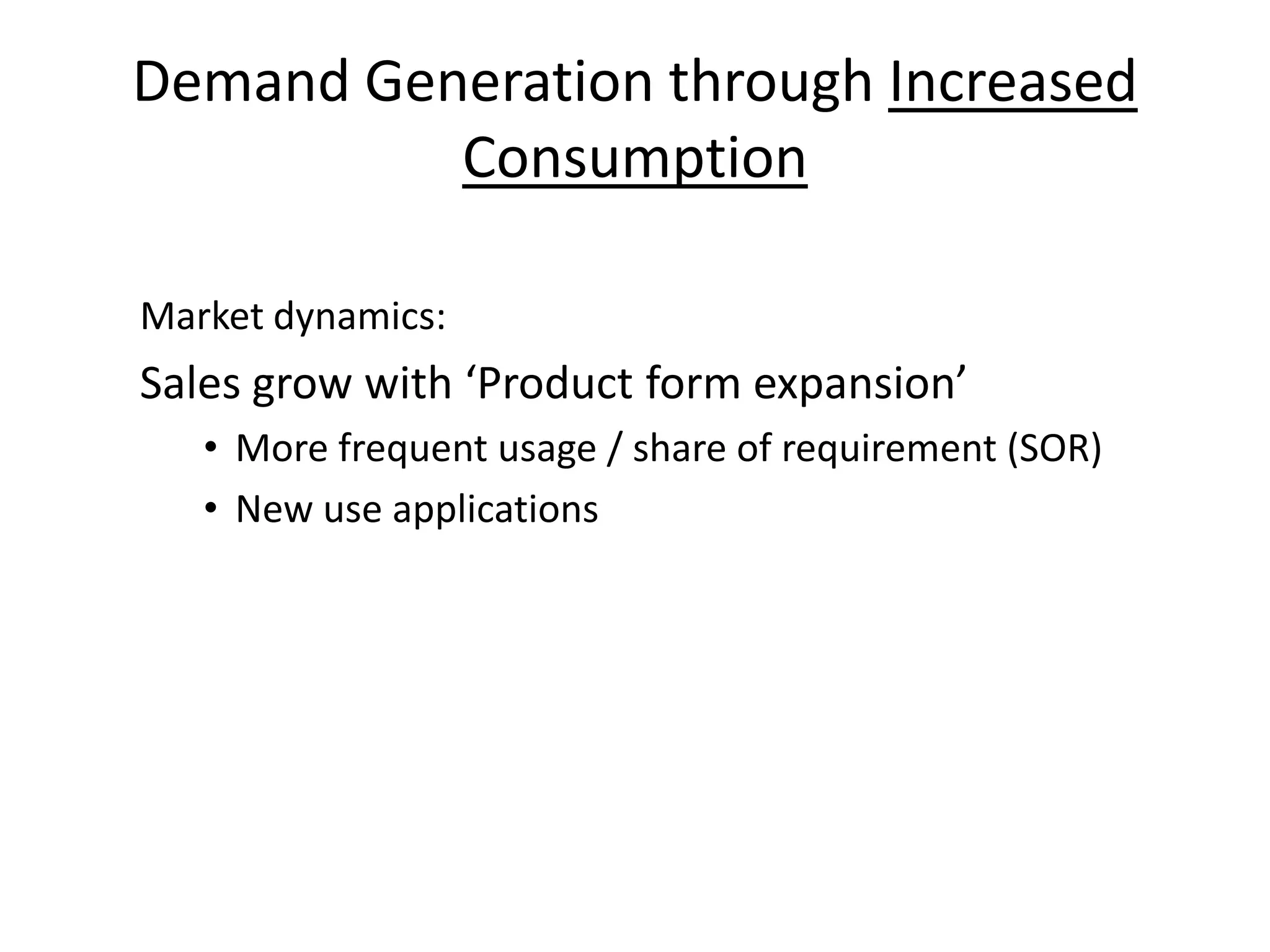 Demand Generation through Increased Consumption

Market dynamics:

Sales grow with ‘Product form expansion’

• More frequent usage / share of requirement (SOR)
• New use applications